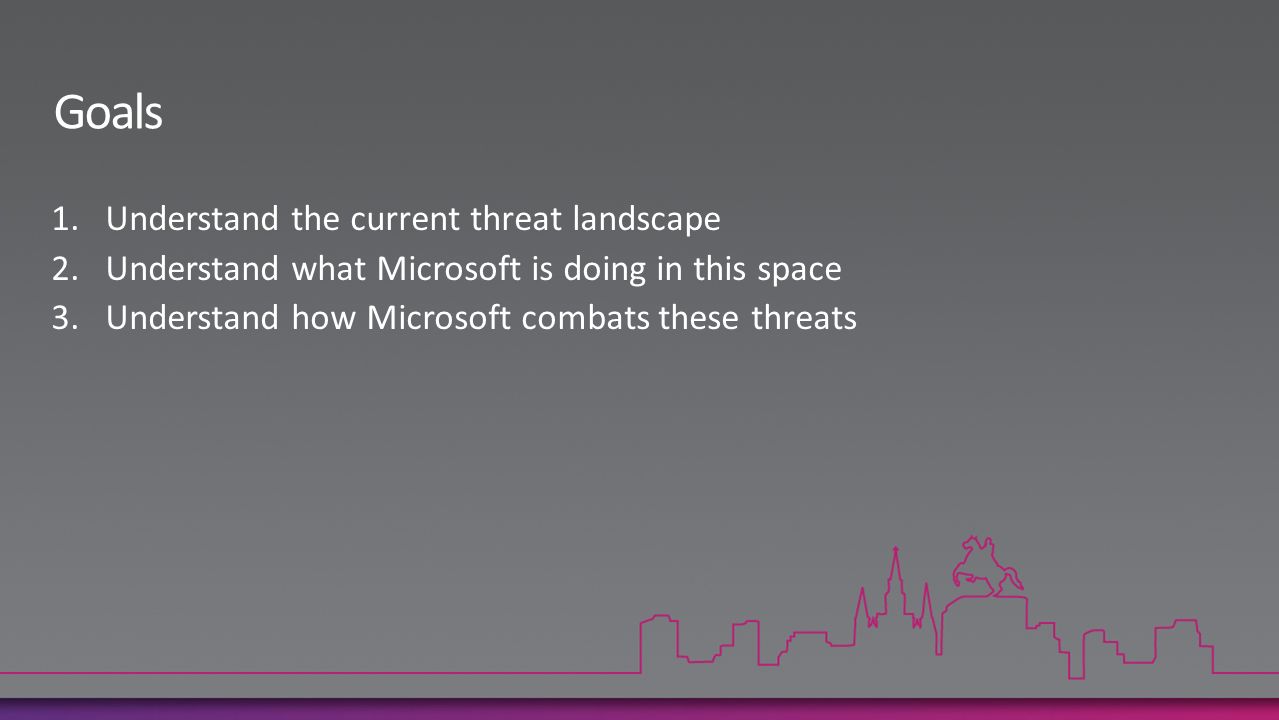 Goals

1. Understand the current threat landscape
2. Understand what Microsoft is doing in this space
3. Understand how Microsoft combats these threats